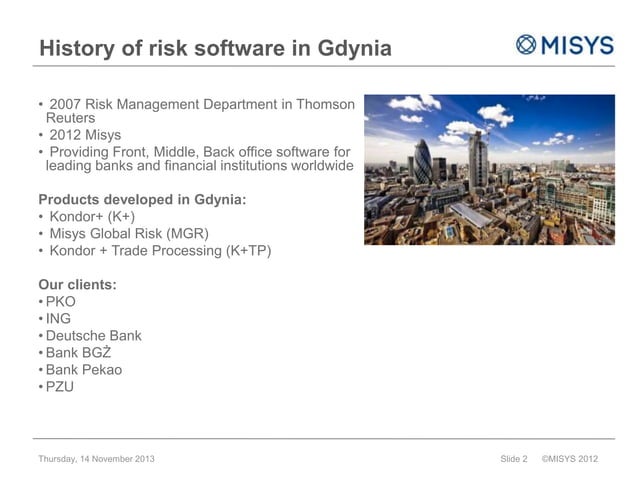 History of risk software in Gdynia

MISYS

• 2007 Risk Management Department in Thomson Reuters
• 2012 Misys
• Providing Front, Middle, Back office software for leading banks and financial institutions worldwide

Products developed in Gdynia:
• Kondor+ (K+)
• Misys Global Risk (MGR)
• Kondor + Trade Processing (K+TP)

Our clients:
• PKO
• ING
• Deutsche Bank
• Bank BGŻ
• Bank Pekao
• PZU

Thursday, 14 November 2013

Slide 2 ©MISYS 2012